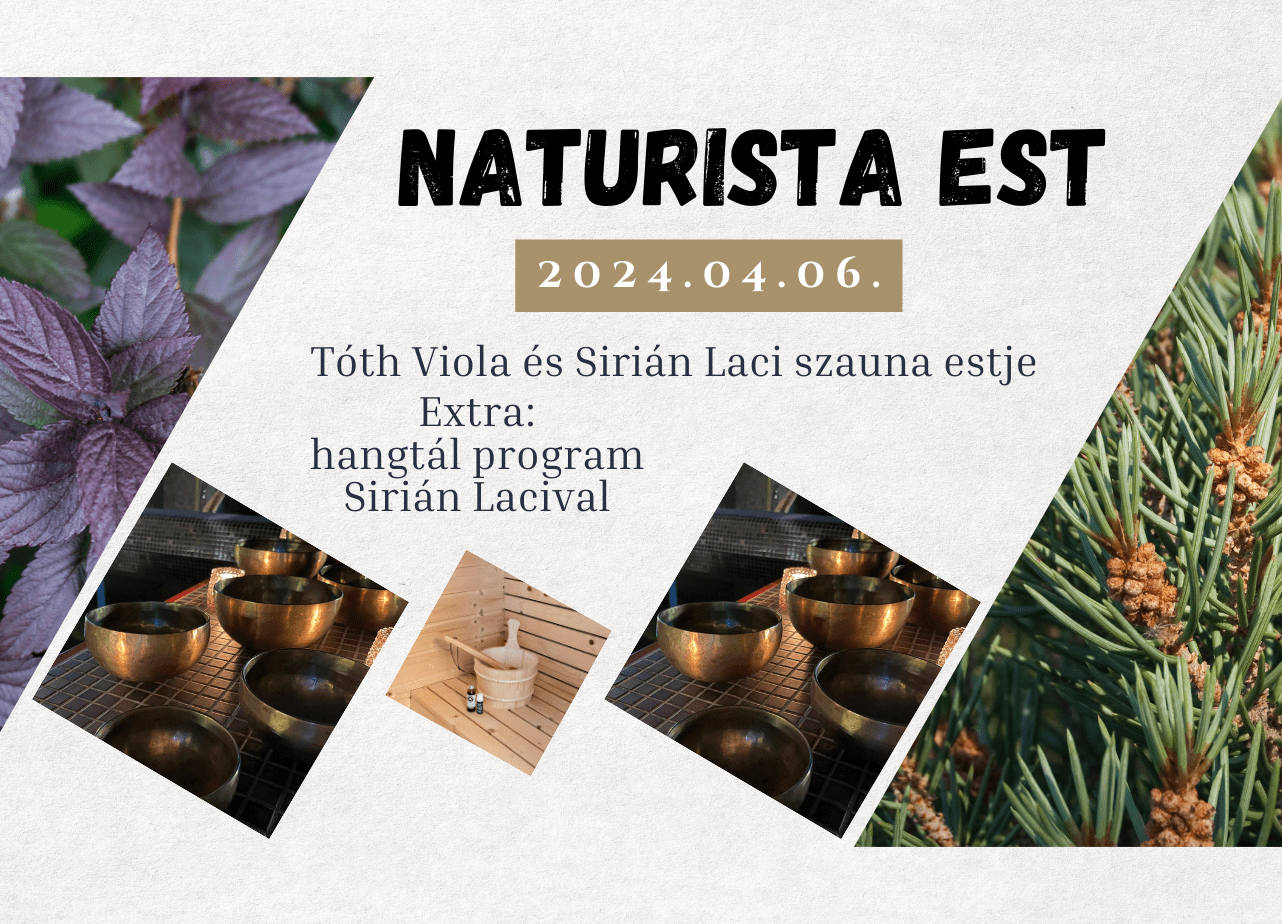 NATURISTA EST

2024.04.06.

Tóth Viola és Sirián Laci szauna estje
Extra:
hangtál program
Sirián Lacival